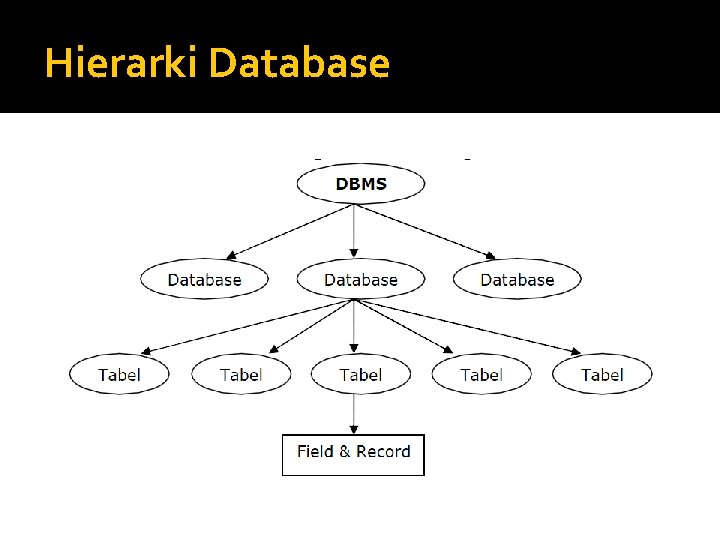 Hierarki Database

DBMS

Database
Database
Database

Tabel
Tabel
Tabel
Tabel
Tabel

Field & Record